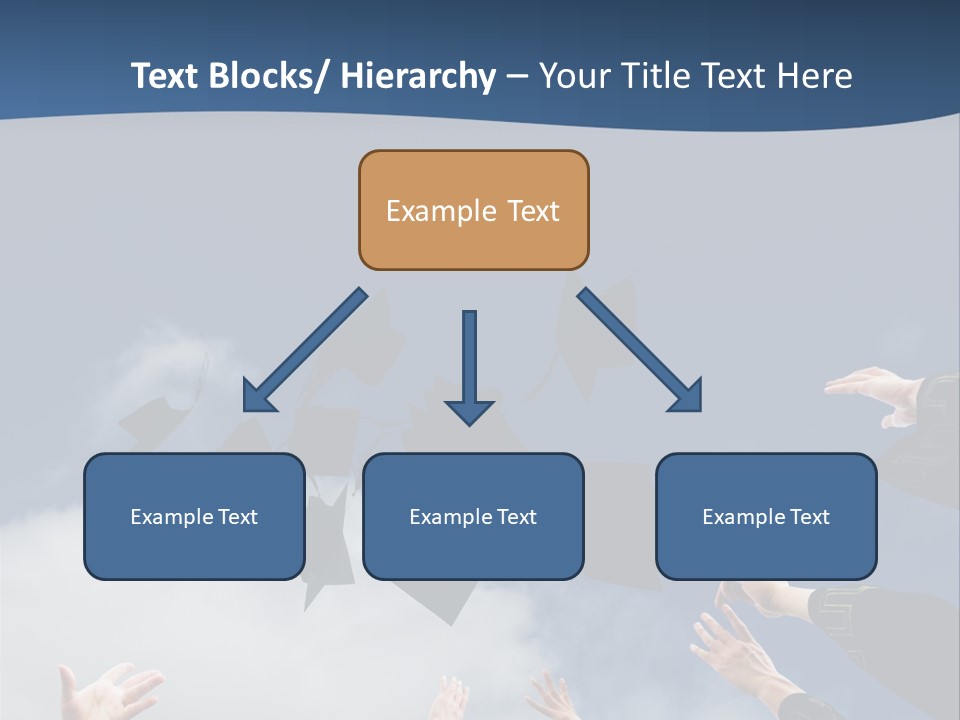 Text Blocks/ Hierarchy – Your Title Text Here

Example Text

Example Text

Example Text

Example Text